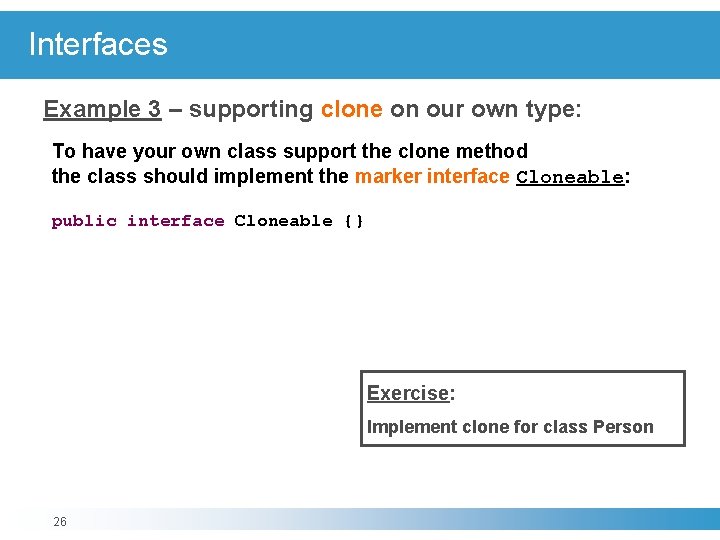 Interfaces

Example 3 – supporting clone on our own type:

To have your own class support the clone method the class should implement the marker interface Cloneable:

public interface Cloneable {}

Exercise:

Implement clone for class Person

26